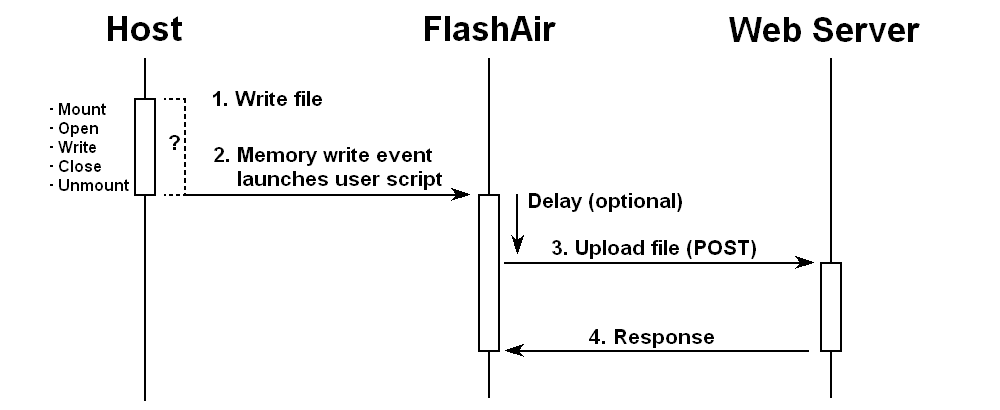 Host

FlashAir

Web Server

- Mount
- Open
- Write
- Close
- Unmount

?

1. Write file

2. Memory write event launches user script

Delay (optional)

3. Upload file (POST)

4. Response